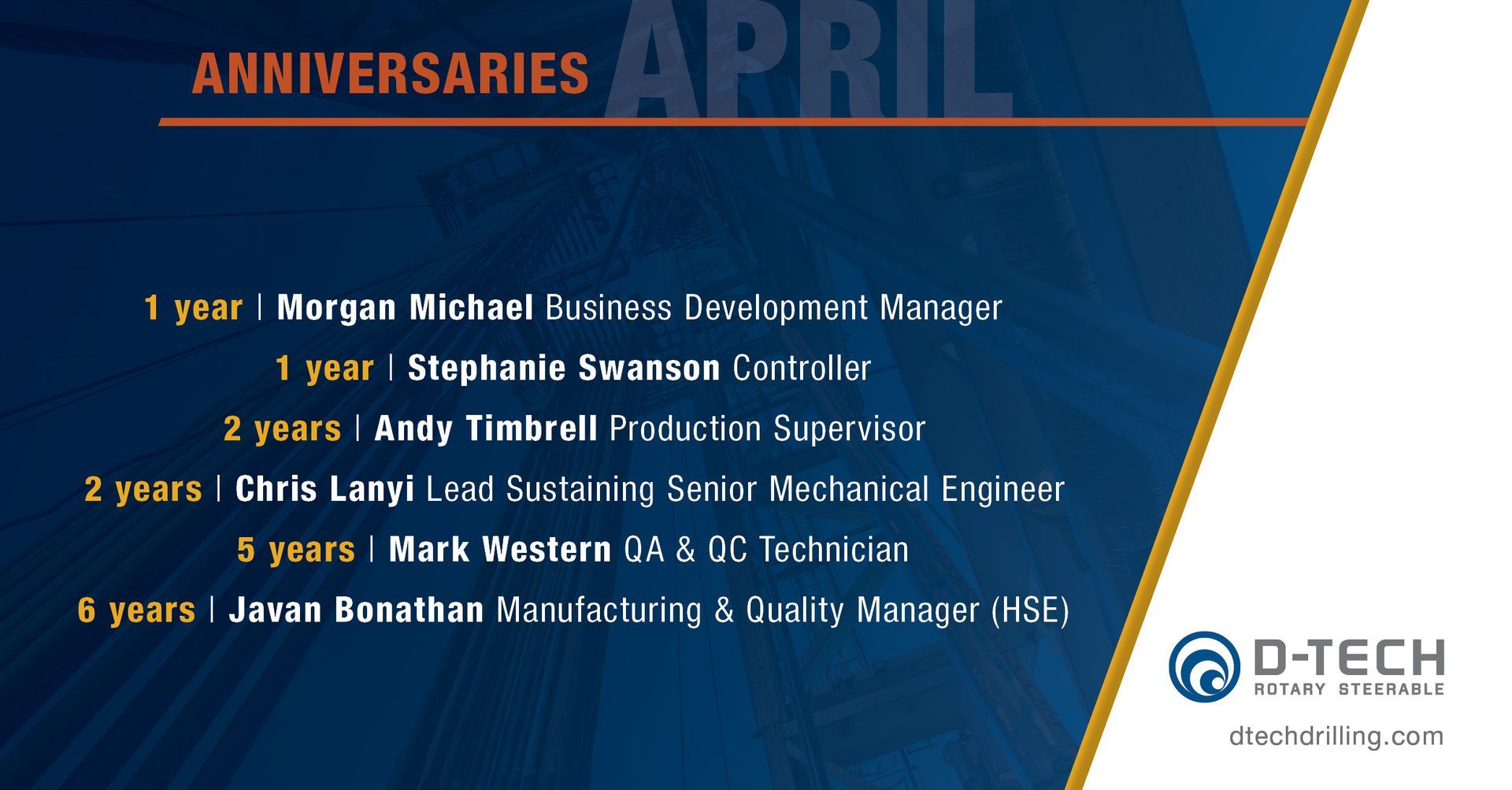 ANNIVERSARIES APRIL

1 year | Morgan Michael Business Development Manager

1 year | Stephanie Swanson Controller

2 years | Andy Timbrell Production Supervisor

2 years | Chris Lanyi Lead Sustaining Senior Mechanical Engineer

5 years | Mark Western QA & QC Technician

6 years | Javan Bonathan Manufacturing & Quality Manager (HSE)

D-TECH
ROTARY STEERABLE

dtechdrilling.com